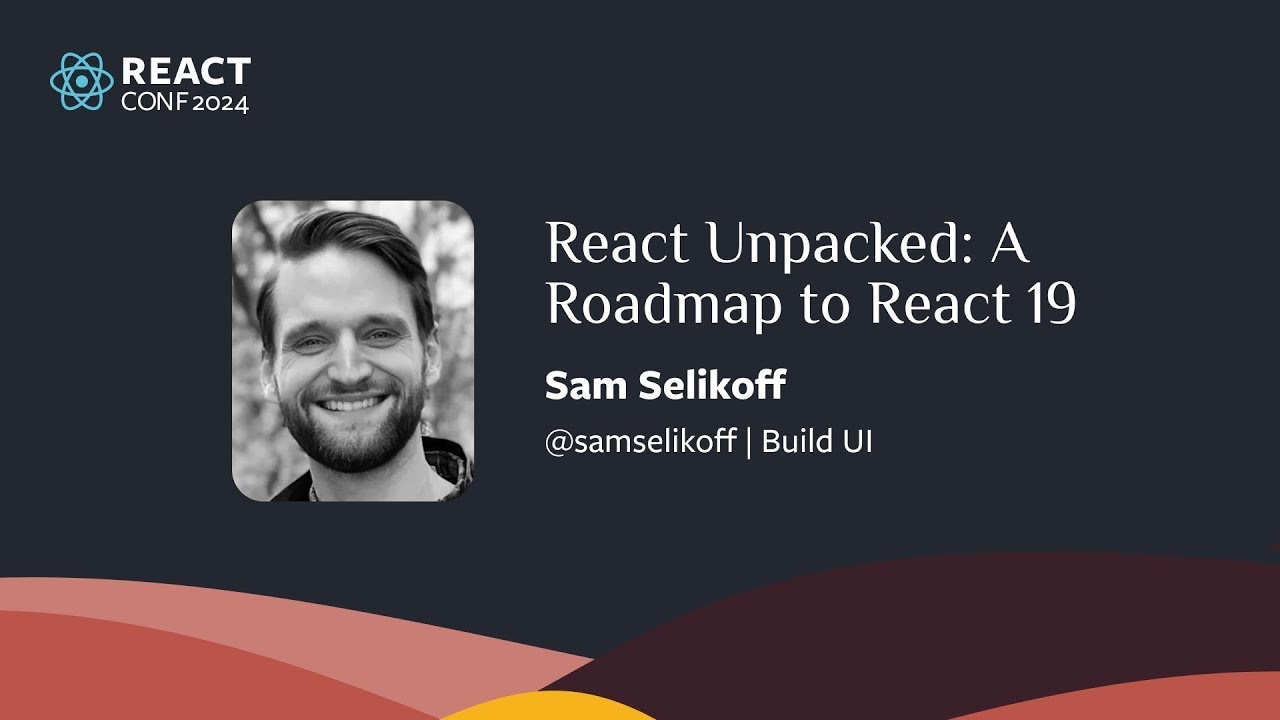 REACT
CONF 2024

React Unpacked: A Roadmap to React 19

Sam Selikoff

@samselikoff | Build UI